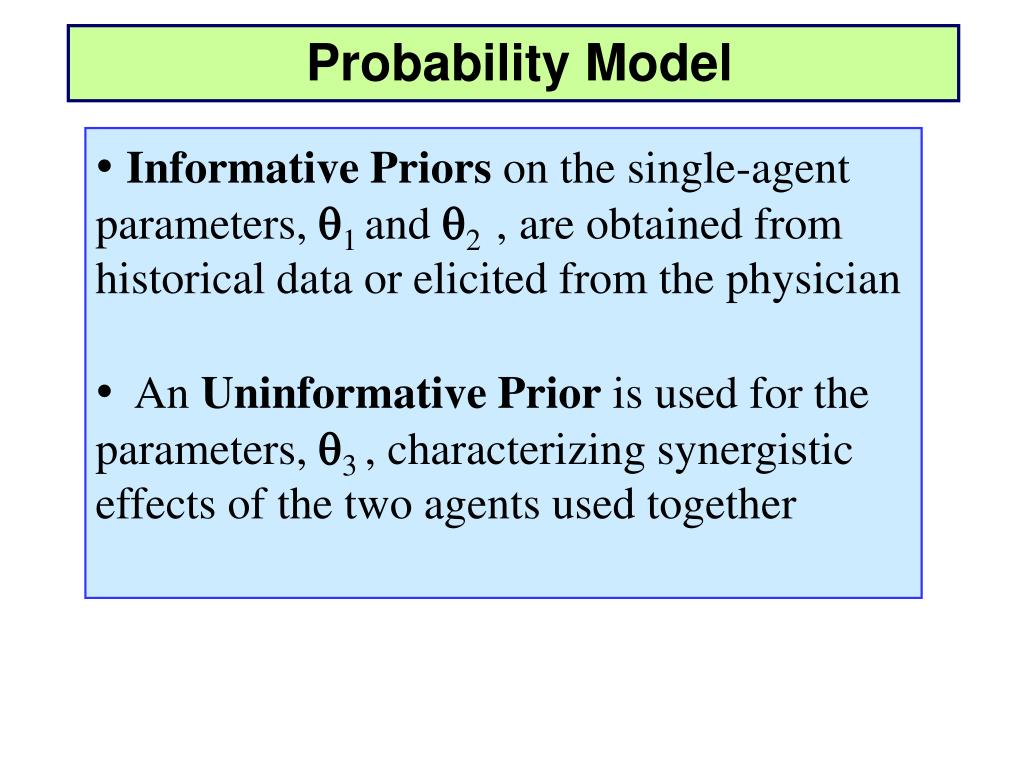 Probability Model

• Informative Priors on the single-agent parameters, $\theta_1$ and $\theta_2$ , are obtained from historical data or elicited from the physician

• An Uninformative Prior is used for the parameters, $\theta_3$ , characterizing synergistic effects of the two agents used together